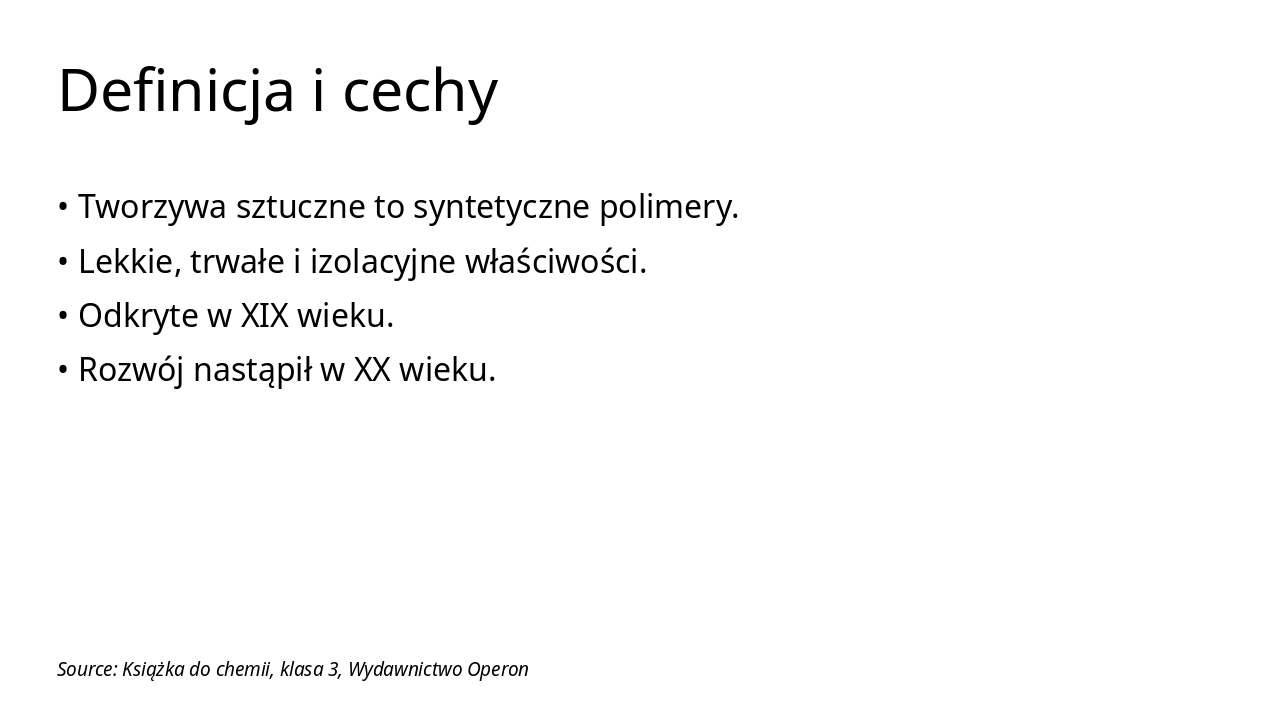 Definicja i cechy

• Tworzywa sztuczne to syntetyczne polimery.
• Lekkie, trwałe i izolacyjne właściwości.
• Odkryte w XIX wieku.
• Rozwój nastąpił w XX wieku.

Source: Książka do chemii, klasa 3, Wydawnictwo Operon